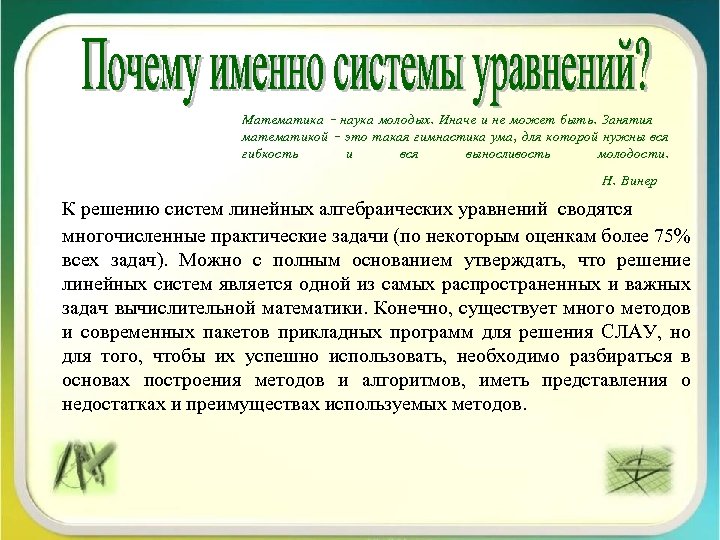 Почему именно системы уравнений?

Математика – наука молодых. Иначе и не может быть. Занятия математикой – это такая гимнастика ума, для которой нужны вся гибкость и вся выносливость молодости.

Н. Винер

К решению систем линейных алгебраических уравнений сводятся многочисленные практические задачи (по некоторым оценкам более 75% всех задач). Можно с полным основанием утверждать, что решение линейных систем является одной из самых распространенных и важных задач вычислительной математики. Конечно, существует много методов и современных пакетов прикладных программ для решения СЛАУ, но для того, чтобы их успешно использовать, необходимо разбираться в основах построения методов и алгоритмов, иметь представления о недостатках и преимуществах используемых методов.